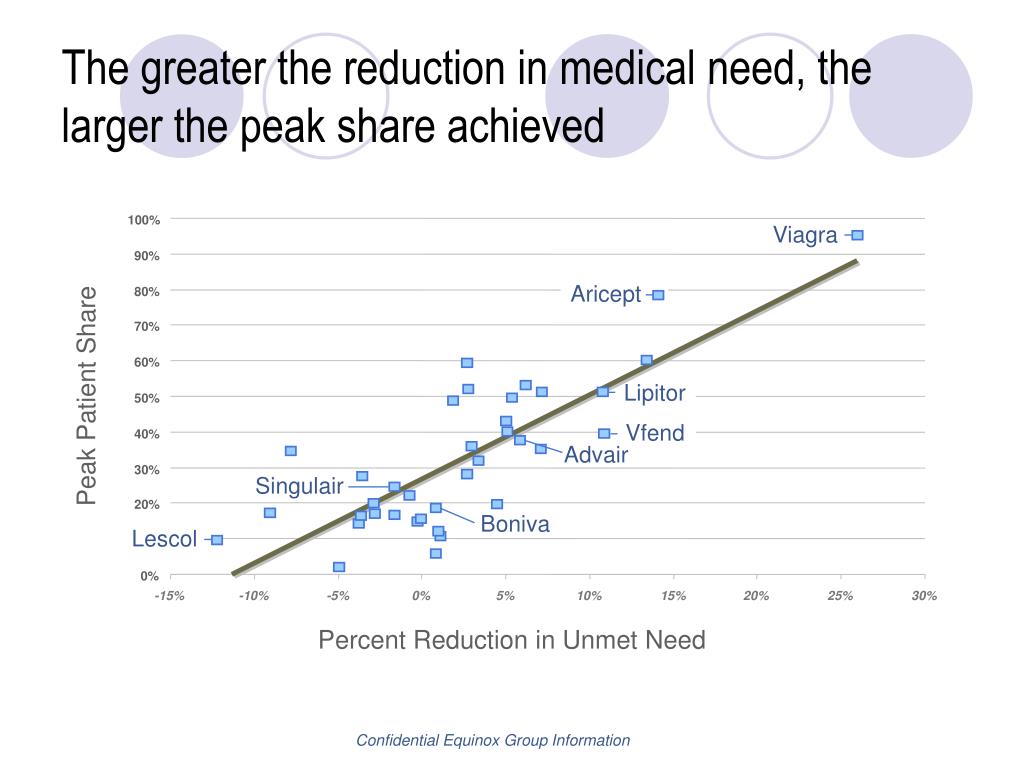 The greater the reduction in medical need, the larger the peak share achieved

Peak Patient Share

100%
90%
80%
70%
60%
50%
40%
30%
20%
10%
0%

Viagra
Aricept
Lipitor
Vfend
Advair
Singulair
Boniva
Lescol

-15%
-10%
-5%
0%
5%
10%
15%
20%
25%
30%

Percent Reduction in Unmet Need

Confidential Equinox Group Information